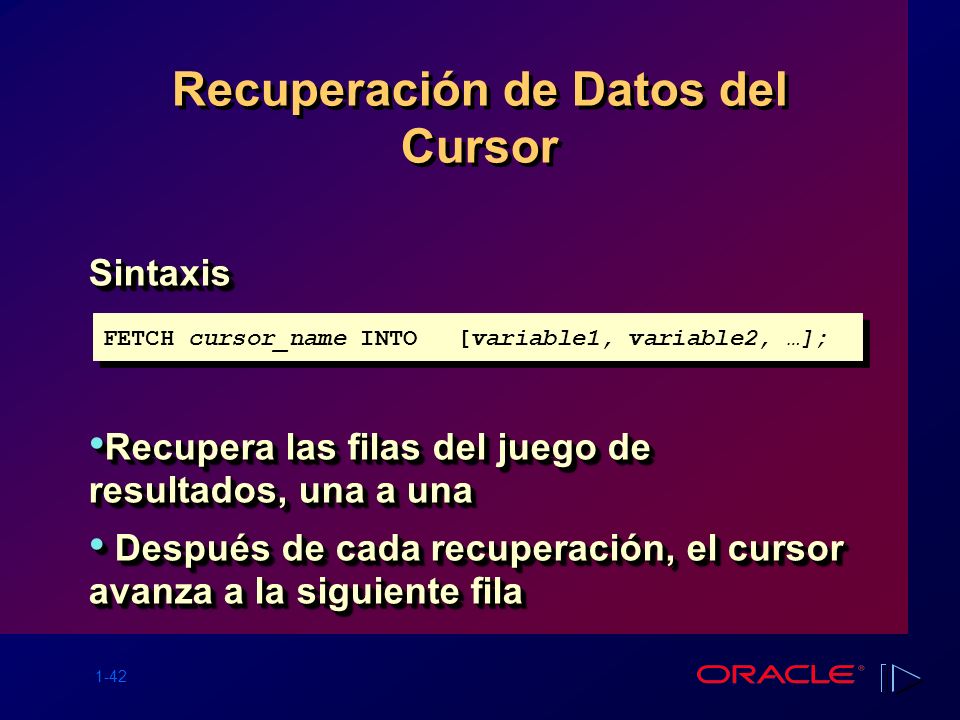 Recuperación de Datos del Cursor

Sintaxis

FETCH cursor_name INTO [variable1, variable2, …];

•Recupera las filas del juego de resultados, una a una

• Después de cada recuperación, el cursor avanza a la siguiente fila

1-42

ORACLE®